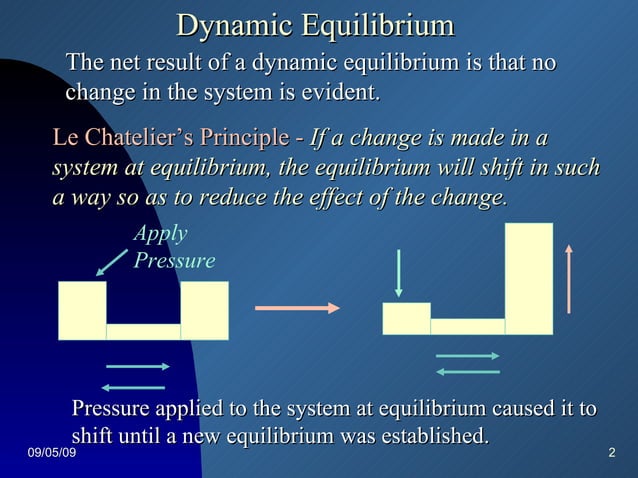 Dynamic Equilibrium

The net result of a dynamic equilibrium is that no change in the system is evident.

Le Chatelier's Principle - If a change is made in a system at equilibrium, the equilibrium will shift in such a way so as to reduce the effect of the change.

Apply Pressure

Pressure applied to the system at equilibrium caused it to shift until a new equilibrium was established.

09/05/09

2